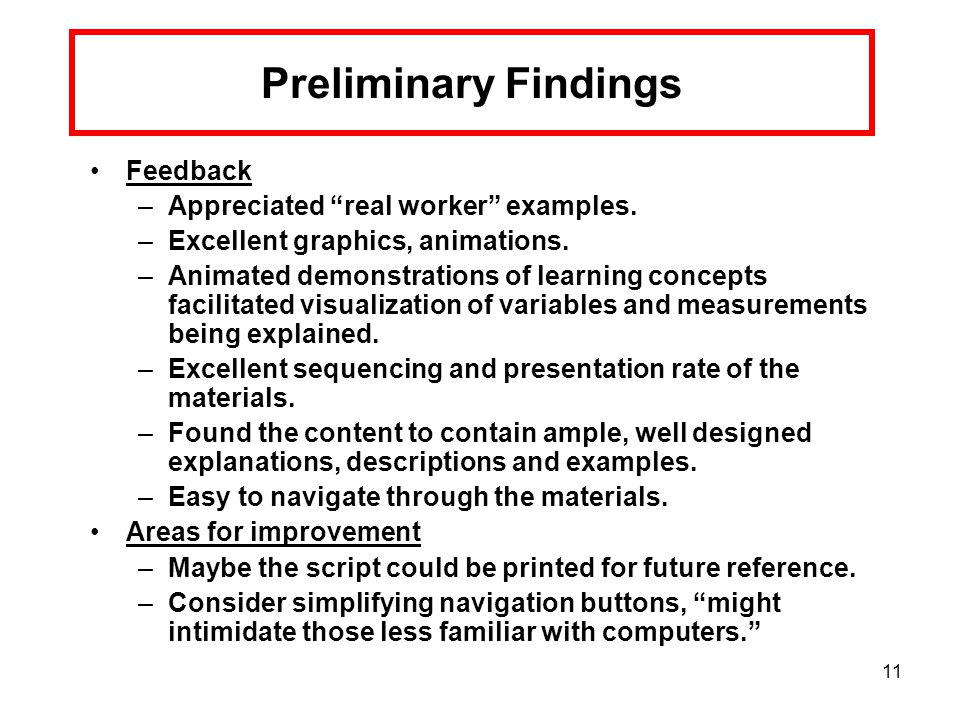 Preliminary Findings

• Feedback
– Appreciated “real worker” examples.
– Excellent graphics, animations.
– Animated demonstrations of learning concepts facilitated visualization of variables and measurements being explained.
– Excellent sequencing and presentation rate of the materials.
– Found the content to contain ample, well designed explanations, descriptions and examples.
– Easy to navigate through the materials.

• Areas for improvement
– Maybe the script could be printed for future reference.
– Consider simplifying navigation buttons, “might intimidate those less familiar with computers.”

11